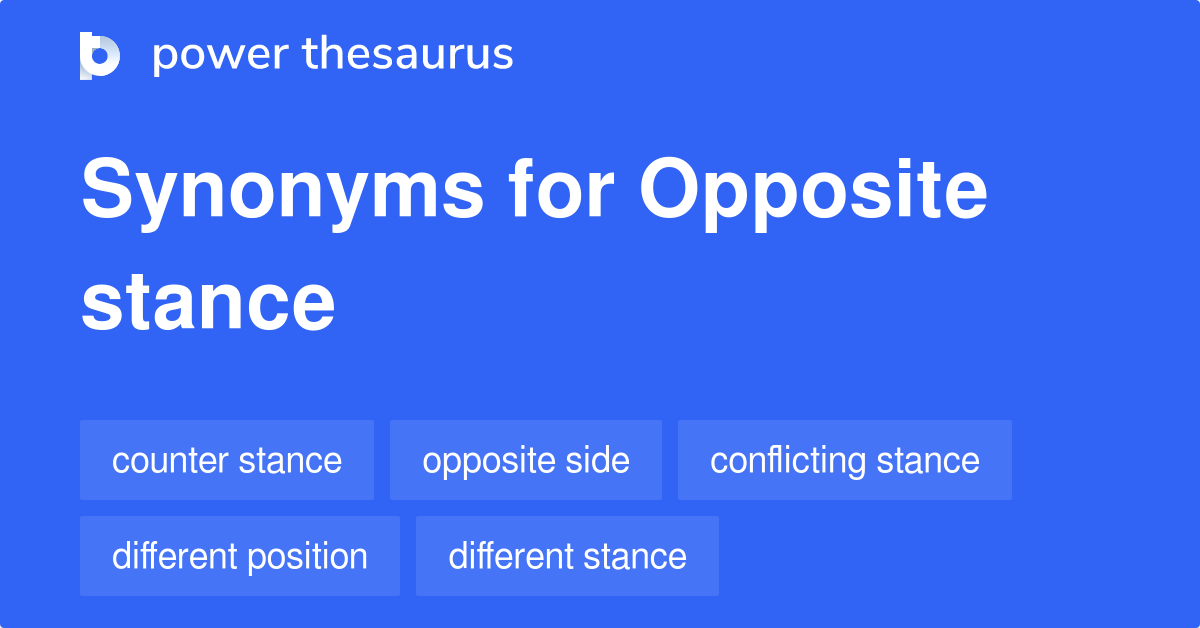 power thesaurus

Synonyms for Opposite stance

counter stance
opposite side
conflicting stance
different position
different stance